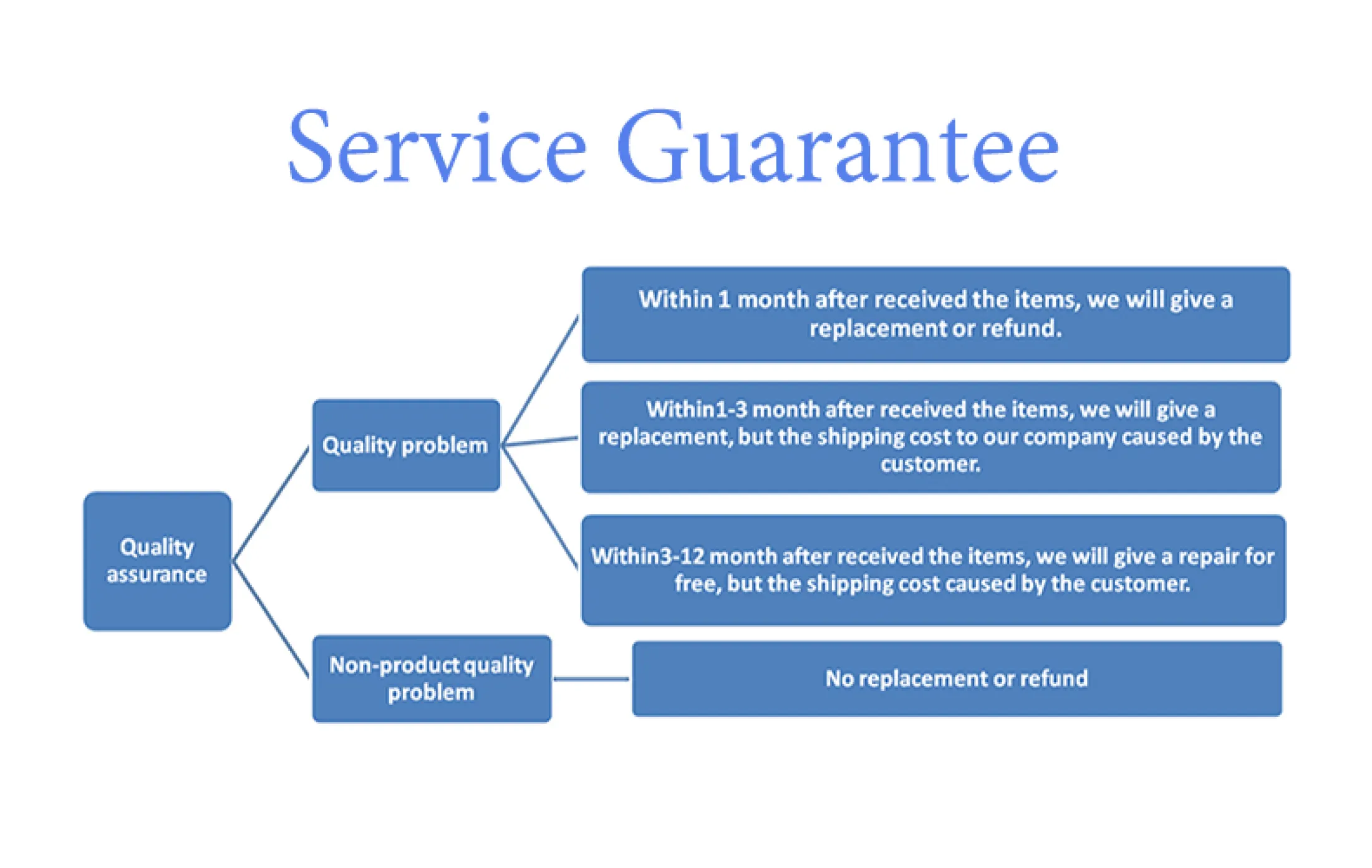 Service Guarantee

Quality assurance

Quality problem

Within 1 month after received the items, we will give a replacement or refund.

Within1-3 month after received the items, we will give a replacement, but the shipping cost to our company caused by the customer.

Within3-12 month after received the items, we will give a repair for free, but the shipping cost caused by the customer.

Non-product quality problem

No replacement or refund